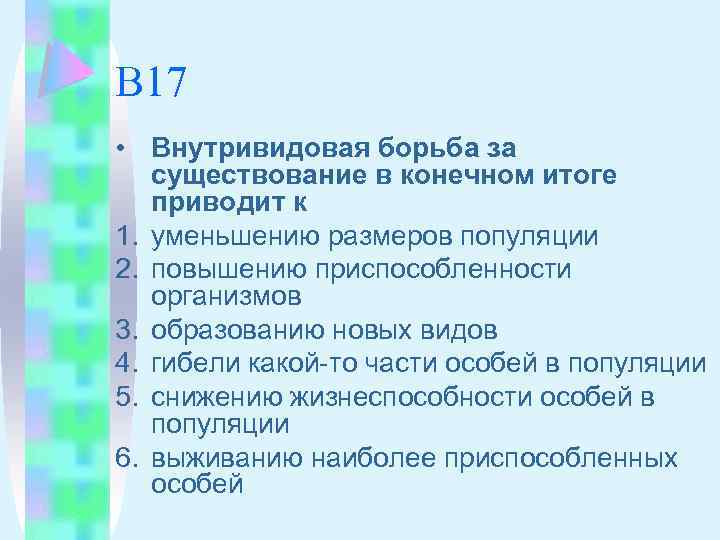 В17

• Внутривидовая борьба за существование в конечном итоге приводит к

1. уменьшению размеров популяции
2. повышению приспособленности организмов
3. образованию новых видов
4. гибели какой-то части особей в популяции
5. снижению жизнеспособности особей в популяции
6. выживанию наиболее приспособленных особей